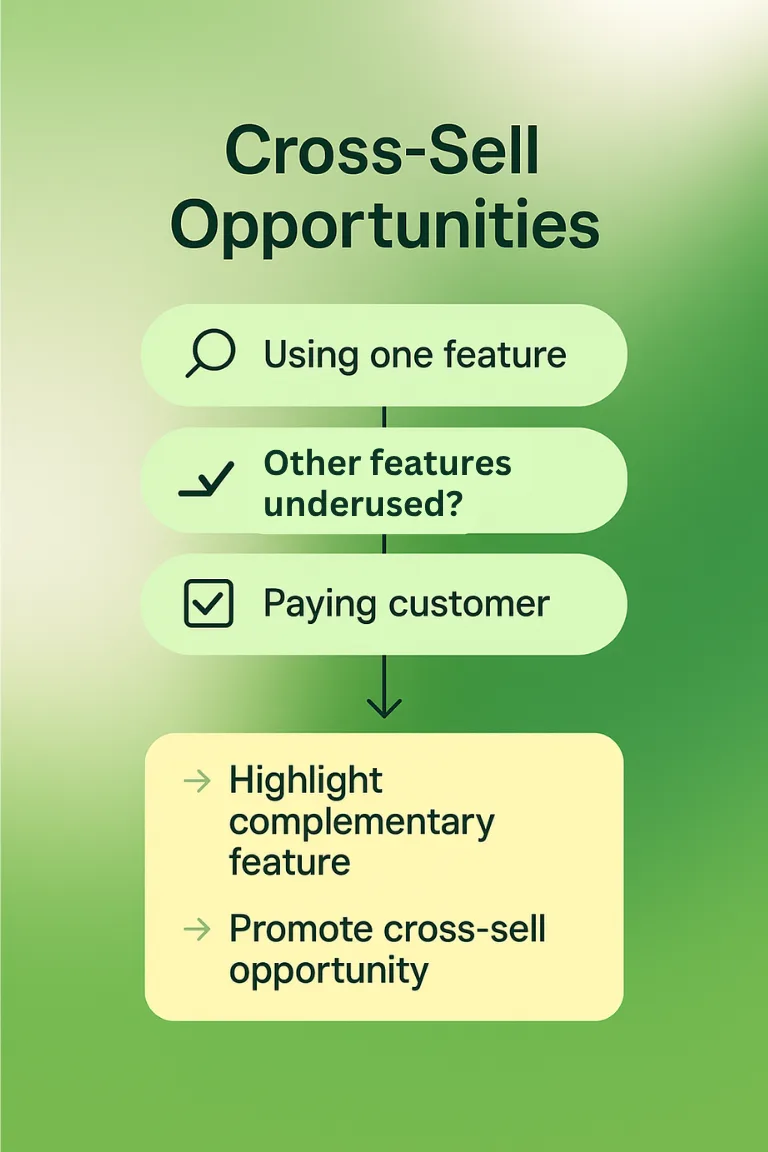 Cross-Sell Opportunities

Using one feature

Other features underused?

Paying customer

→ Highlight complementary feature

→ Promote cross-sell opportunity